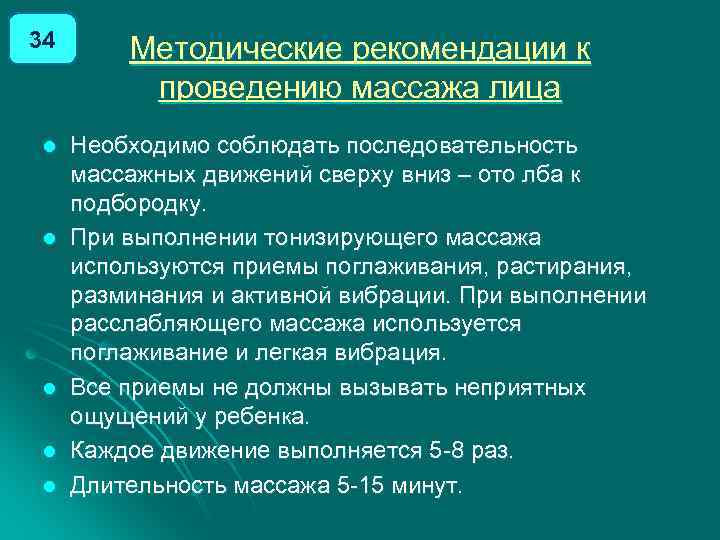 34

Методические рекомендации к проведению массажа лица

Необходимо соблюдать последовательность массажных движений сверху вниз – ото лба к подбородку.

При выполнении тонизирующего массажа используются приемы поглаживания, растирания, разминания и активной вибрации. При выполнении расслабляющего массажа используется поглаживание и легкая вибрация.

Все приемы не должны вызывать неприятных ощущений у ребенка.

Каждое движение выполняется 5-8 раз.

Длительность массажа 5-15 минут.